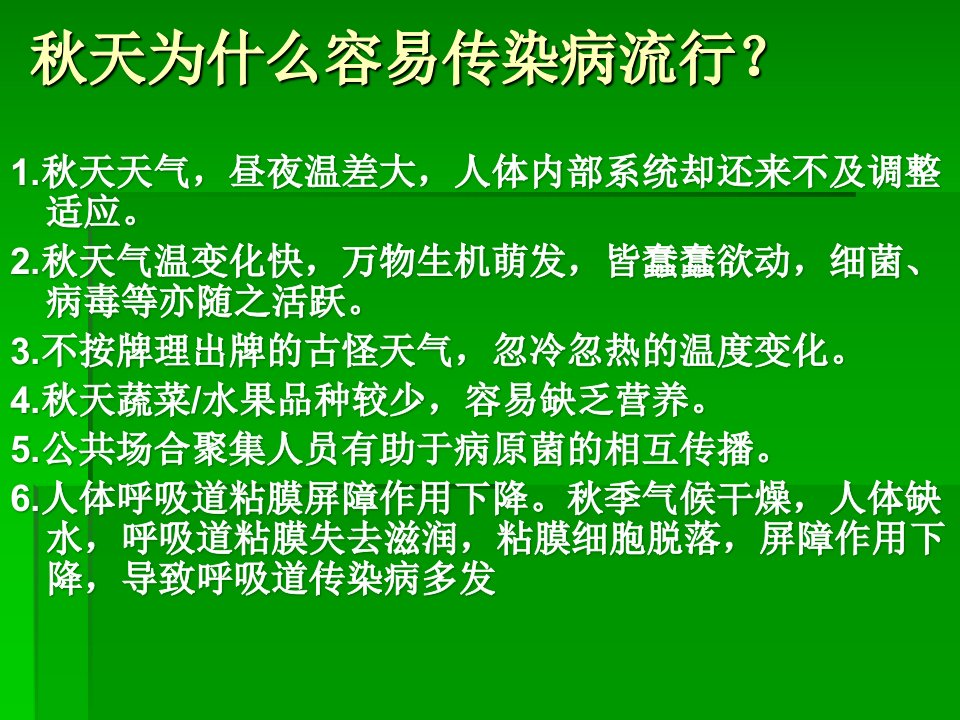 秋天为什么容易传染病流行？

1.秋天天气，昼夜温差大，人体内部系统却还来不及调整适应。

2.秋天气温变化快，万物生机萌发，皆蠢蠢欲动，细菌、病毒等亦随之活跃。

3.不按牌理出牌的古怪天气，忽冷忽热的温度变化。

4.秋天蔬菜/水果品种较少，容易缺乏营养。

5.公共场合聚集人员有助于病原菌的相互传播。

6.人体呼吸道粘膜屏障作用下降。秋季气候干燥，人体缺水，呼吸道粘膜失去滋润，粘膜细胞脱落，屏障作用下降，导致呼吸道传染病多发